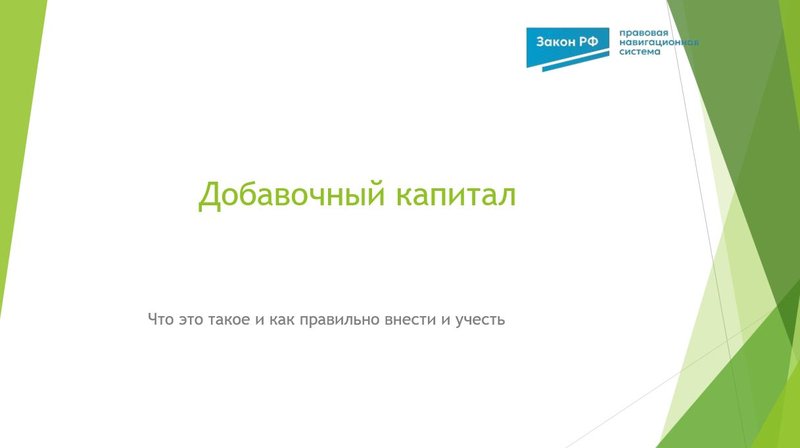 Закон РФ
правовая навигационная система

Добавочный капитал

Что это такое и как правильно внести и учесть